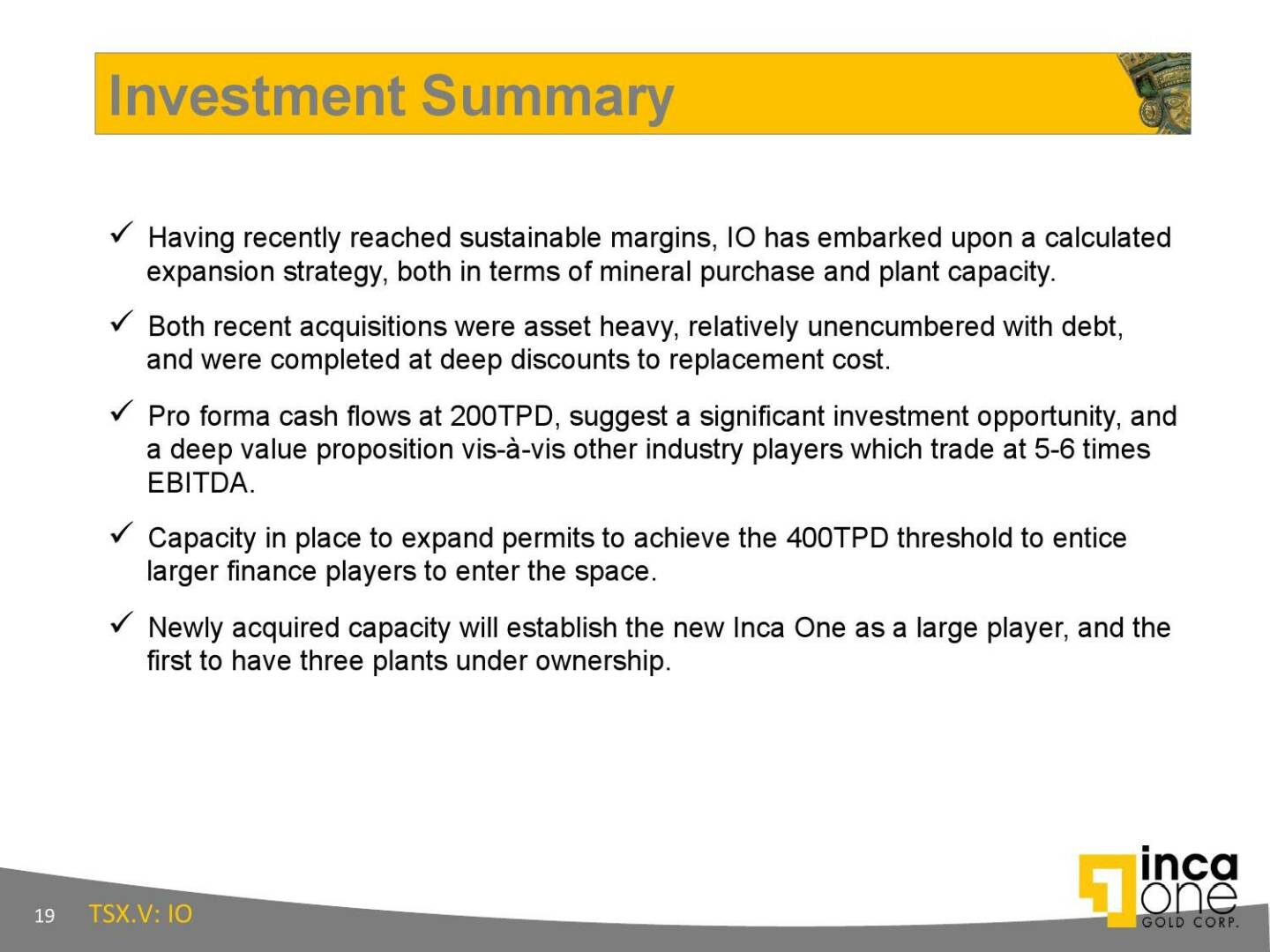 Investment Summary

✓ Having recently reached sustainable margins, IO has embarked upon a calculated expansion strategy, both in terms of mineral purchase and plant capacity.

✓ Both recent acquisitions were asset heavy, relatively unencumbered with debt, and were completed at deep discounts to replacement cost.

✓ Pro forma cash flows at 200TPD, suggest a significant investment opportunity, and a deep value proposition vis-à-vis other industry players which trade at 5-6 times EBITDA.

✓ Capacity in place to expand permits to achieve the 400TPD threshold to entice larger finance players to enter the space.

✓ Newly acquired capacity will establish the new Inca One as a large player, and the first to have three plants under ownership.

19 TSX.V: IO

inca one GOLD CORP.